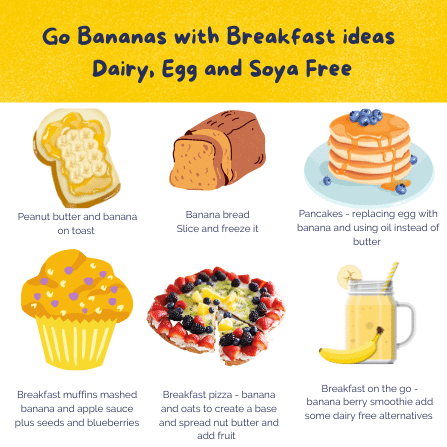 Go Bananas with Breakfast ideas
Dairy, Egg and Soya Free

Peanut butter and banana on toast

Banana bread
Slice and freeze it

Pancakes - replacing egg with banana and using oil instead of butter

Breakfast muffins mashed banana and apple sauce plus seeds and blueberries

Breakfast pizza - banana and oats to create a base and spread nut butter and add fruit

Breakfast on the go - banana berry smoothie add some dairy free alternatives